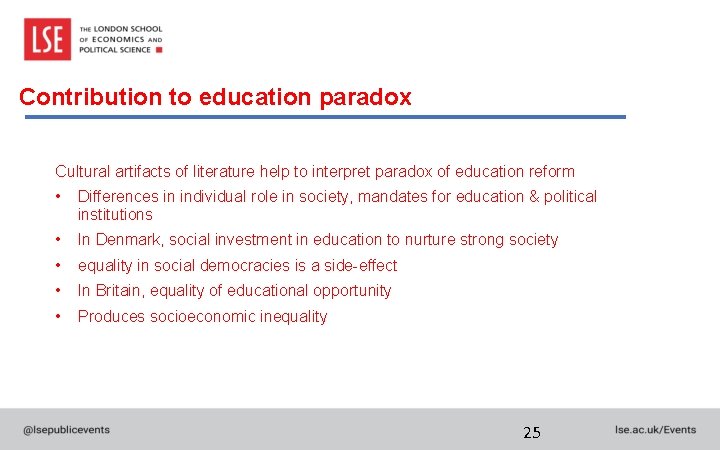 LSE THE LONDON SCHOOL OF ECONOMICS AND POLITICAL SCIENCE

Contribution to education paradox

Cultural artifacts of literature help to interpret paradox of education reform
• Differences in individual role in society, mandates for education & political institutions
• In Denmark, social investment in education to nurture strong society
• equality in social democracies is a side-effect
• In Britain, equality of educational opportunity
• Produces socioeconomic inequality

@lsepublicevents 25 lse.ac.uk/Events